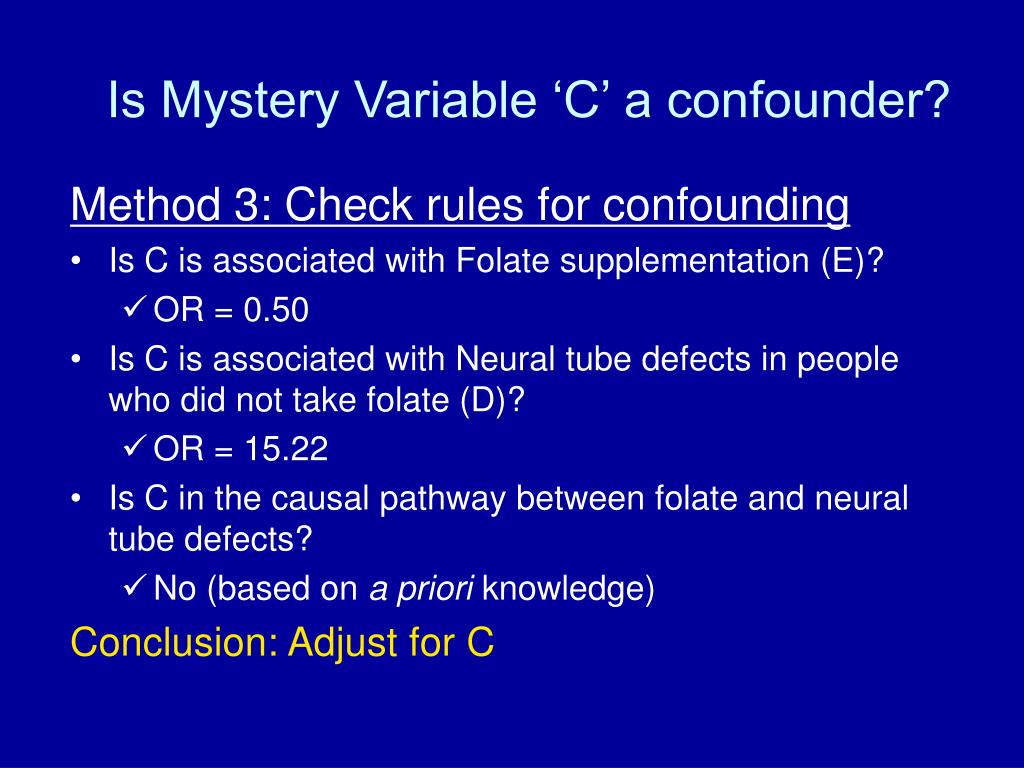 Is Mystery Variable ‘C’ a confounder?

Method 3: Check rules for confounding

• Is C is associated with Folate supplementation (E)?
  ✓ OR = 0.50
• Is C is associated with Neural tube defects in people who did not take folate (D)?
  ✓ OR = 15.22
• Is C in the causal pathway between folate and neural tube defects?
  ✓ No (based on a priori knowledge)

Conclusion: Adjust for C